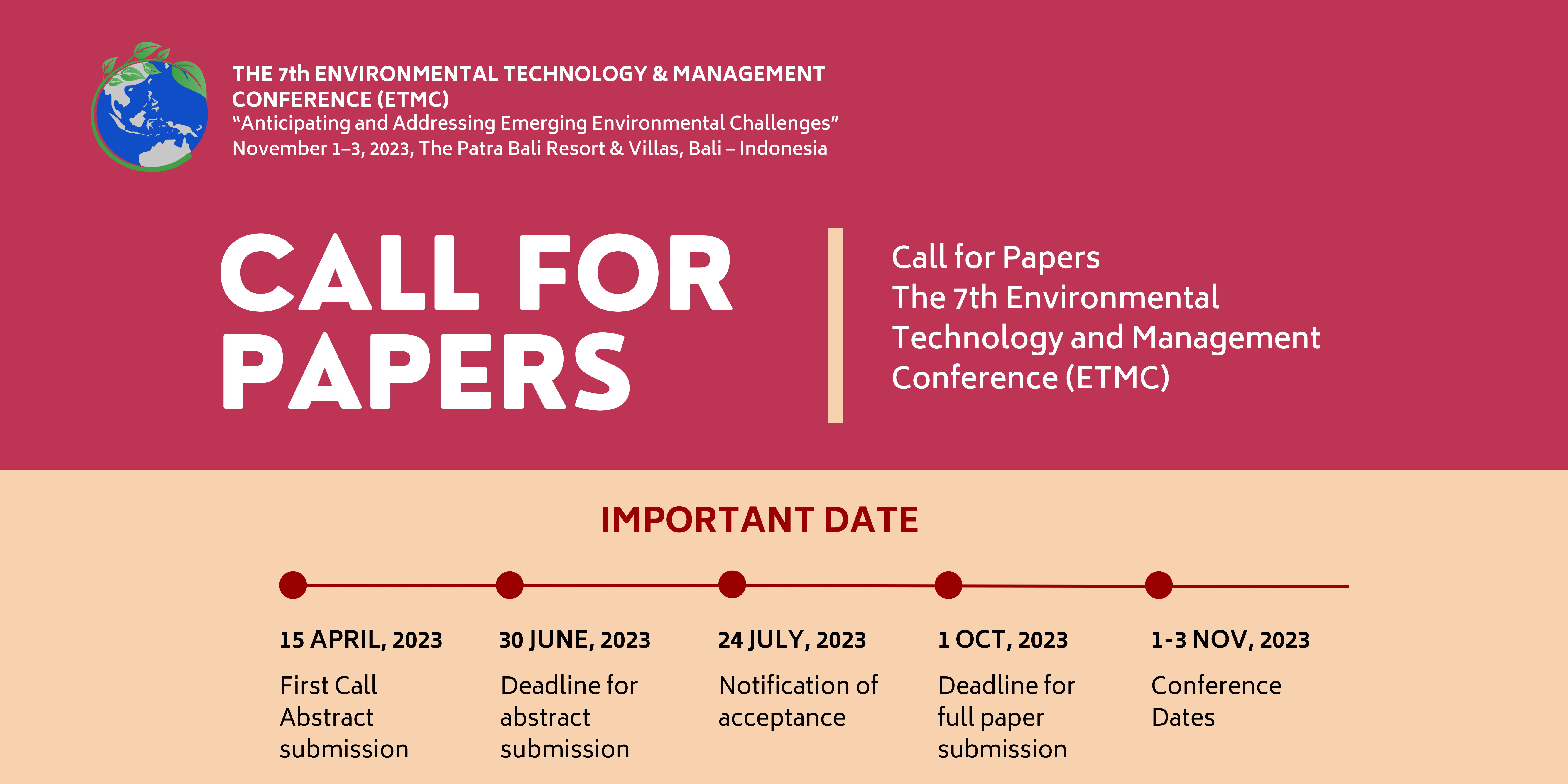 THE 7th ENVIRONMENTAL TECHNOLOGY & MANAGEMENT CONFERENCE (ETMC)
“Anticipating and Addressing Emerging Environmental Challenges”
November 1–3, 2023, The Patra Bali Resort & Villas, Bali – Indonesia

CALL FOR PAPERS

Call for Papers
The 7th Environmental Technology and Management Conference (ETMC)

IMPORTANT DATE

15 APRIL, 2023
First Call Abstract submission

30 JUNE, 2023
Deadline for abstract submission

24 JULY, 2023
Notification of acceptance

1 OCT, 2023
Deadline for full paper submission

1-3 NOV, 2023
Conference Dates